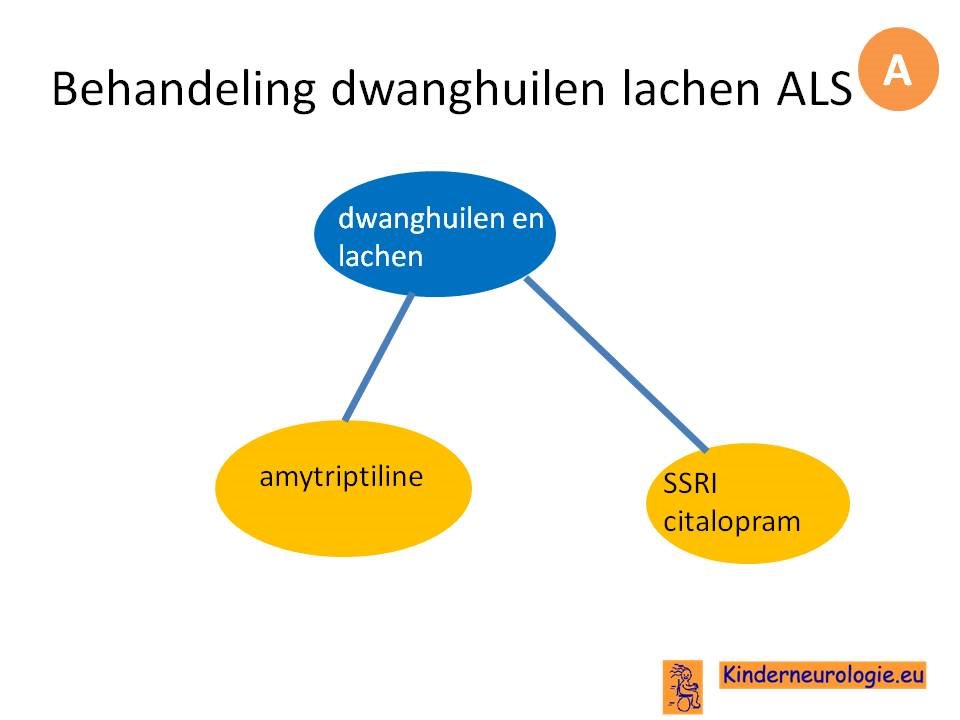 Behandeling dwanghuilen lachen ALS

A

dwanghuilen en lachen

amytriptiline

SSRI citalopram

Kinderneurologie.eu